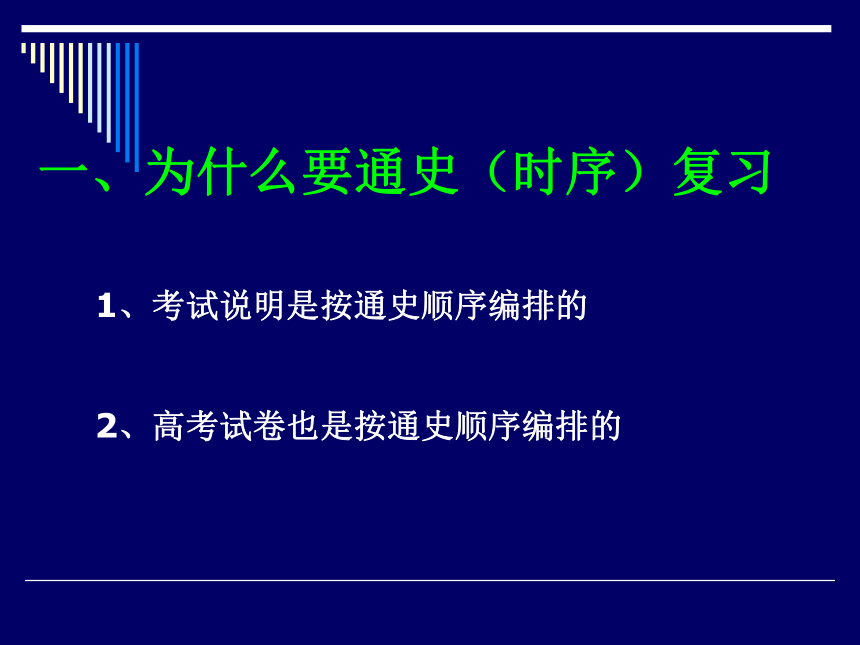 一、为什么要通史（时序）复习

1、考试说明是按通史顺序编排的

2、高考试卷也是按通史顺序编排的